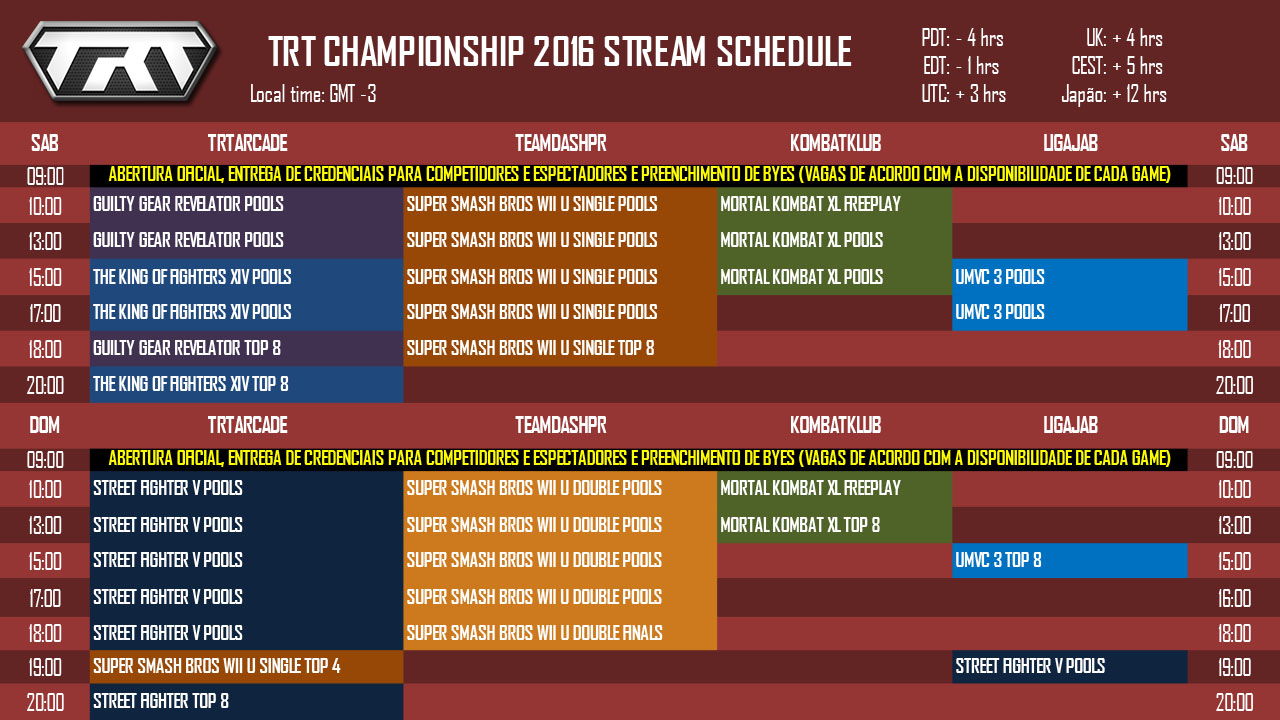 TRT

TRT CHAMPIONSHIP 2016 STREAM SCHEDULE

Local time: GMT -3

PDT: - 4 hrs
EDT: - 1 hrs
UTC: + 3 hrs

UK: + 4 hrs
CEST: + 5 hrs
Japão: + 12 hrs

| SAB | TRTARCADE | TEAMDASHPR | KOMBATKLUB | LIGAJAB | SAB |
|---|---|---|---|---|---|
| 09:00 | ABERTURA OFICIAL, ENTREGA DE CREDENCIAIS PARA COMPETIDORES E ESPECTADORES E PREENCHIMENTO DE BYES (VAGAS DE ACORDO COM A DISPONIBILIDADE DE CADA GAME) | | | | 09:00 |
| 10:00 | GUILTY GEAR REVELATOR POOLS | SUPER SMASH BROS WII U SINGLE POOLS | MORTAL KOMBAT XL FREEPLAY | | 10:00 |
| 13:00 | GUILTY GEAR REVELATOR POOLS | SUPER SMASH BROS WII U SINGLE POOLS | MORTAL KOMBAT XL POOLS | | 13:00 |
| 15:00 | THE KING OF FIGHTERS XIV POOLS | SUPER SMASH BROS WII U SINGLE POOLS | MORTAL KOMBAT XL POOLS | UMVC 3 POOLS | 15:00 |
| 17:00 | THE KING OF FIGHTERS XIV POOLS | SUPER SMASH BROS WII U SINGLE POOLS | | UMVC 3 POOLS | 17:00 |
| 18:00 | GUILTY GEAR REVELATOR TOP 8 | SUPER SMASH BROS WII U SINGLE TOP 8 | | | 18:00 |
| 20:00 | THE KING OF FIGHTERS XIV TOP 8 | | | | 20:00 |

| DOM | TRTARCADE | TEAMDASHPR | KOMBATKLUB | LIGAJAB | DOM |
|---|---|---|---|---|---|
| 09:00 | ABERTURA OFICIAL, ENTREGA DE CREDENCIAIS PARA COMPETIDORES E ESPECTADORES E PREENCHIMENTO DE BYES (VAGAS DE ACORDO COM A DISPONIBILIDADE DE CADA GAME) | | | | 09:00 |
| 10:00 | STREET FIGHTER V POOLS | SUPER SMASH BROS WII U DOUBLE POOLS | MORTAL KOMBAT XL FREEPLAY | | 10:00 |
| 13:00 | STREET FIGHTER V POOLS | SUPER SMASH BROS WII U DOUBLE POOLS | MORTAL KOMBAT XL TOP 8 | | 13:00 |
| 15:00 | STREET FIGHTER V POOLS | SUPER SMASH BROS WII U DOUBLE POOLS | | UMVC 3 TOP 8 | 15:00 |
| 17:00 | STREET FIGHTER V POOLS | SUPER SMASH BROS WII U DOUBLE POOLS | | | 16:00 |
| 18:00 | STREET FIGHTER V POOLS | SUPER SMASH BROS WII U DOUBLE FINALS | | | 18:00 |
| 19:00 | SUPER SMASH BROS WII U SINGLE TOP 4 | | | STREET FIGHTER V POOLS | 19:00 |
| 20:00 | STREET FIGHTER TOP 8 | | | | 20:00 |